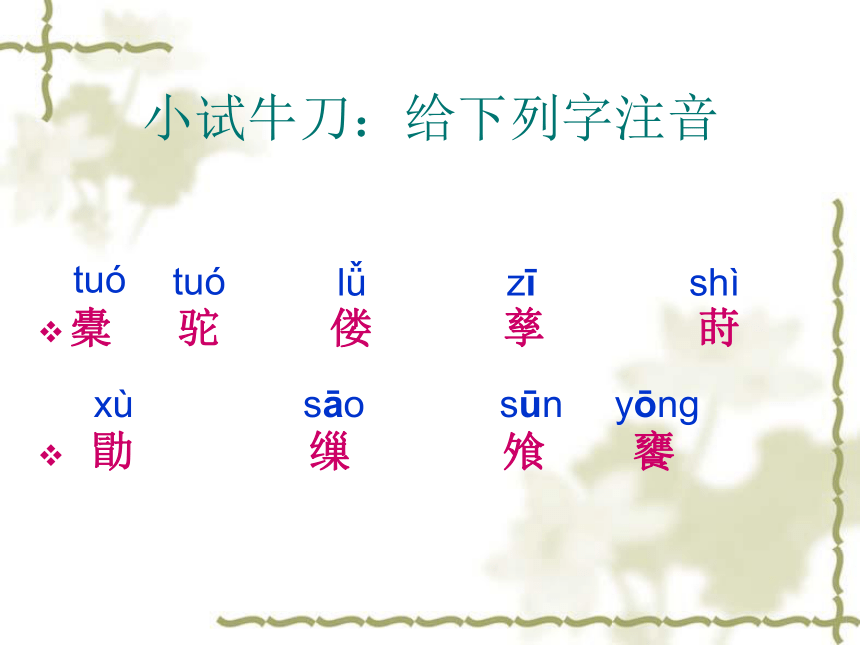 小试牛刀：给下列字注音

tuó tuó lǚ zī shì
❖ 橐 驼 偻 孳 莳

xù sāo sūn yōng
❖ 勖 缫 飧 饔